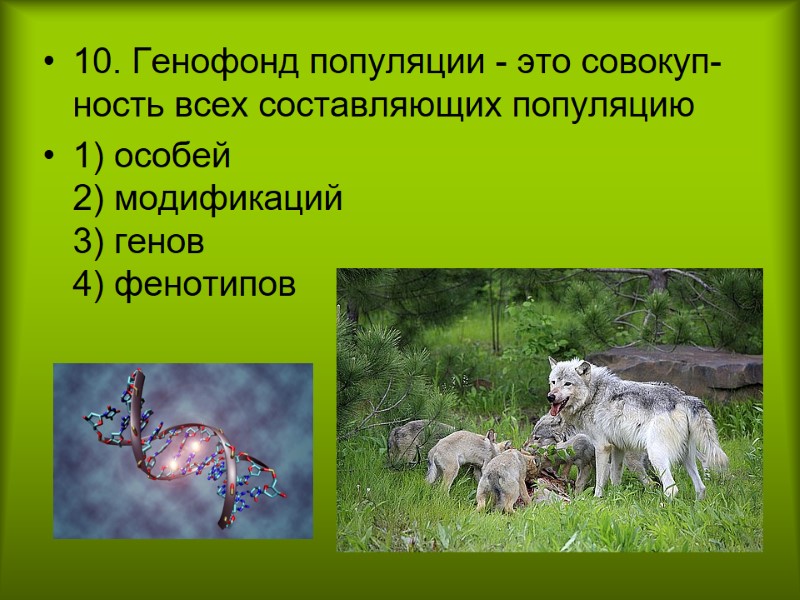 • 10. Генофонд популяции - это совокупность всех составляющих популяцию

• 1) особей
2) модификаций
3) генов
4) фенотипов